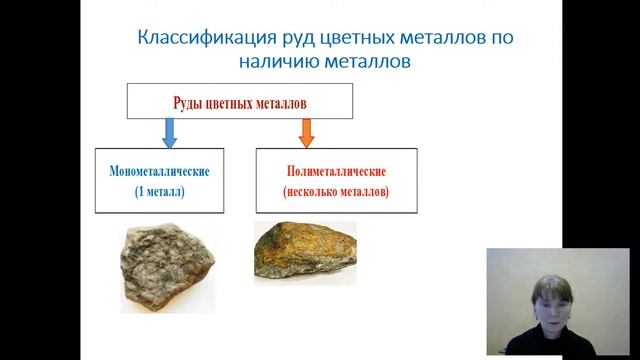 Классификация руд цветных металлов по наличию металлов

Руды цветных металлов

Монометаллические
(1 металл)

Полиметаллические
(несколько металлов)